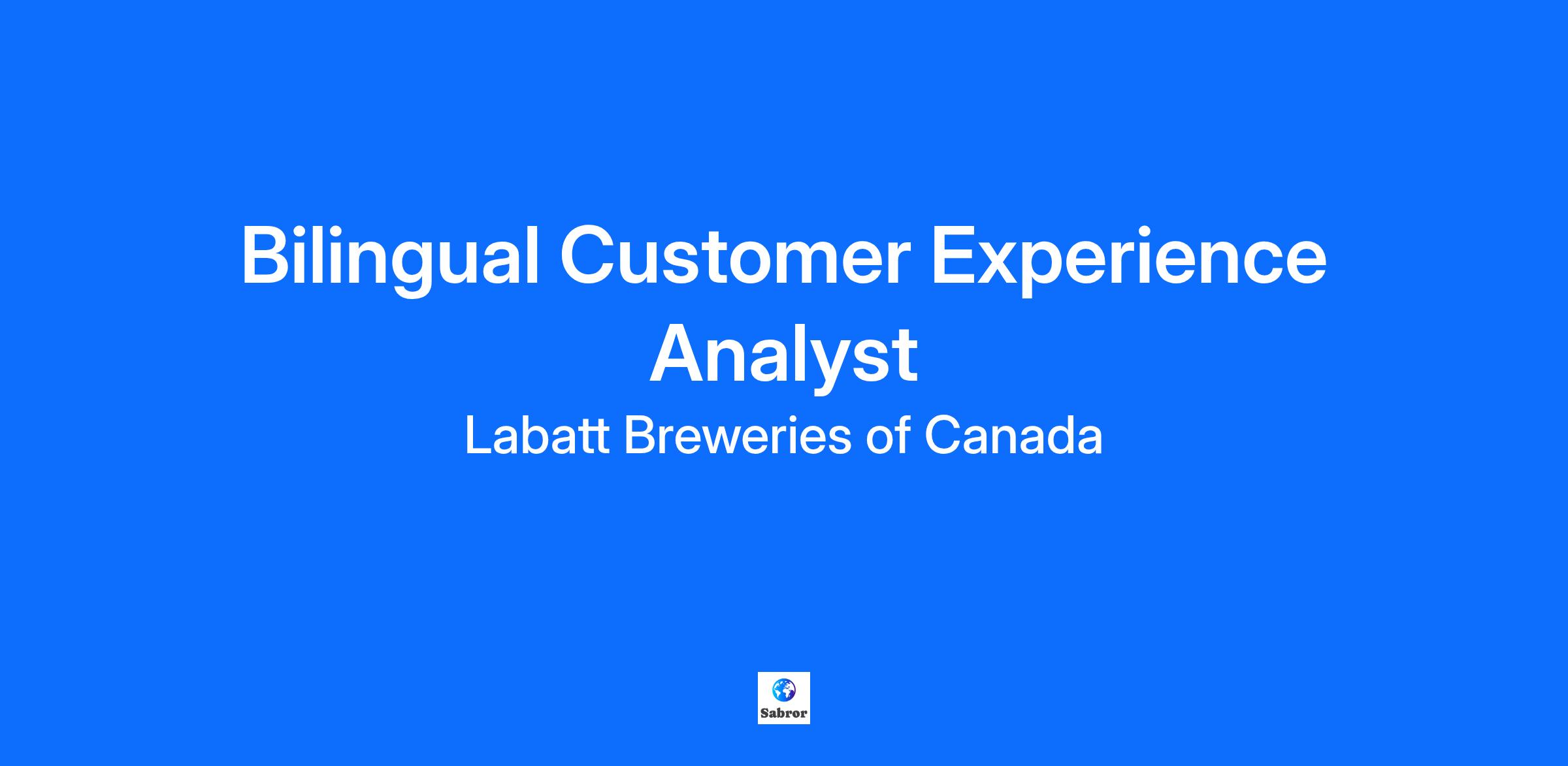 Bilingual Customer Experience Analyst

Labatt Breweries of Canada

Sabror